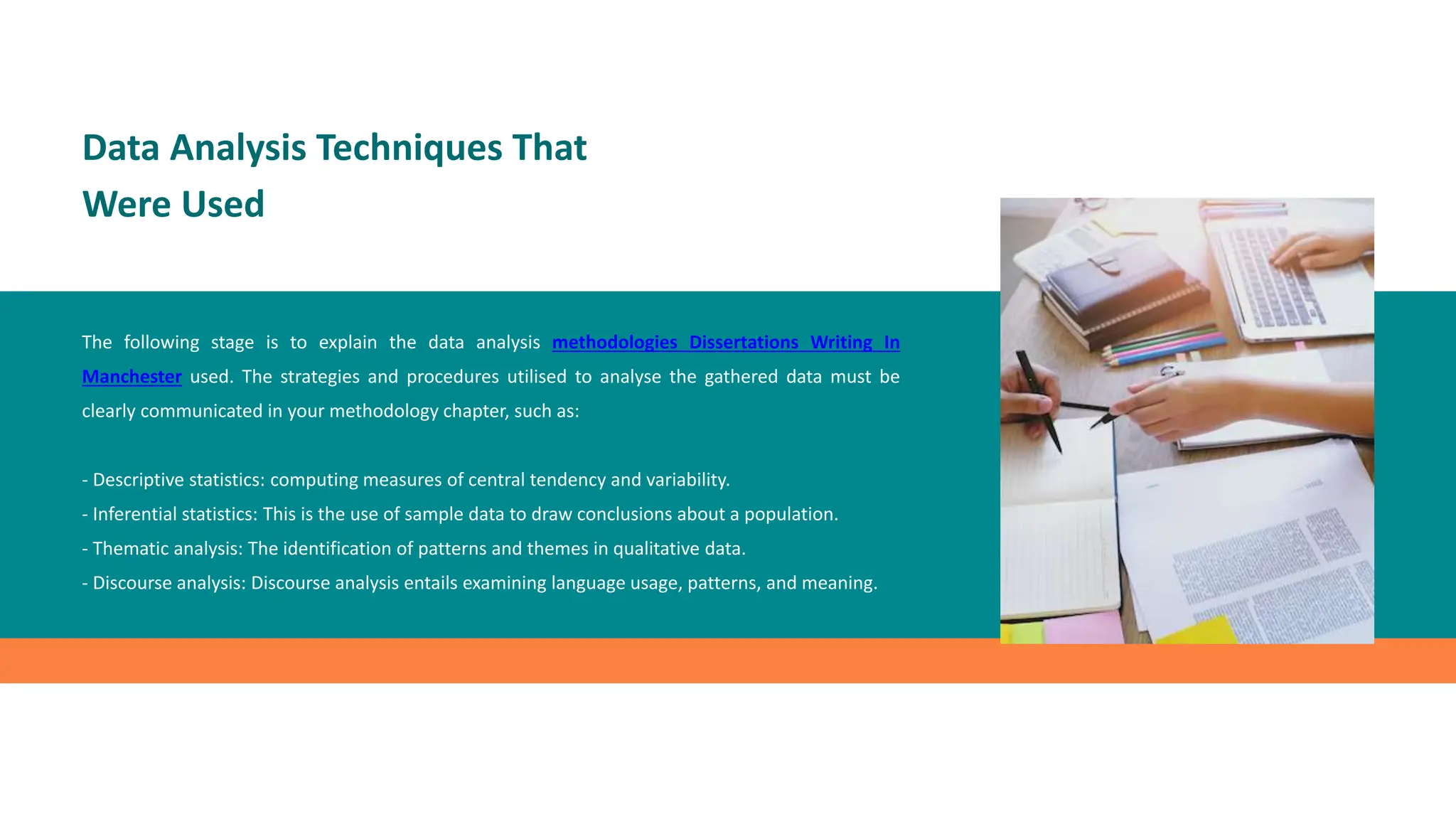 Data Analysis Techniques That Were Used

The following stage is to explain the data analysis methodologies Dissertations Writing In Manchester used. The strategies and procedures utilised to analyse the gathered data must be clearly communicated in your methodology chapter, such as:

- Descriptive statistics: computing measures of central tendency and variability.
- Inferential statistics: This is the use of sample data to draw conclusions about a population.
- Thematic analysis: The identification of patterns and themes in qualitative data.
- Discourse analysis: Discourse analysis entails examining language usage, patterns, and meaning.